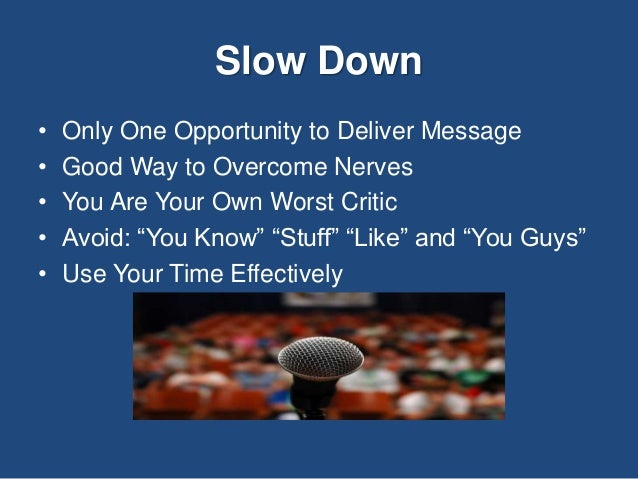 Slow Down

• Only One Opportunity to Deliver Message
• Good Way to Overcome Nerves
• You Are Your Own Worst Critic
• Avoid: “You Know” “Stuff” “Like” and “You Guys”
• Use Your Time Effectively